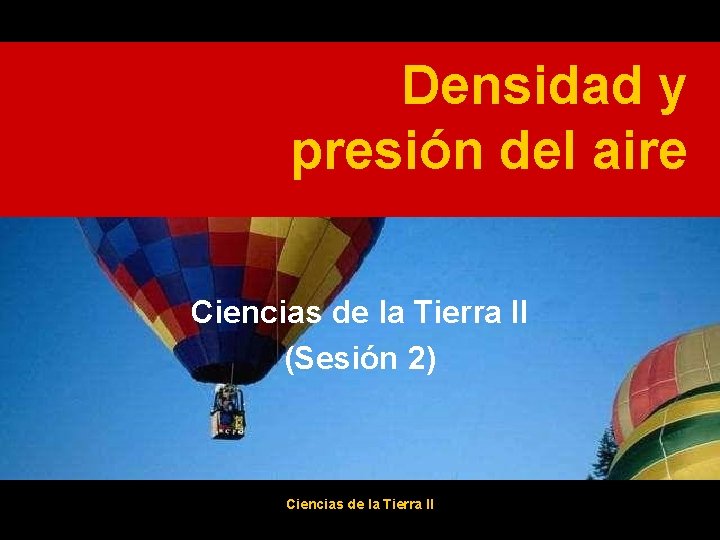 Densidad y presión del aire

Ciencias de la Tierra II
(Sesión 2)

Ciencias de la Tierra II